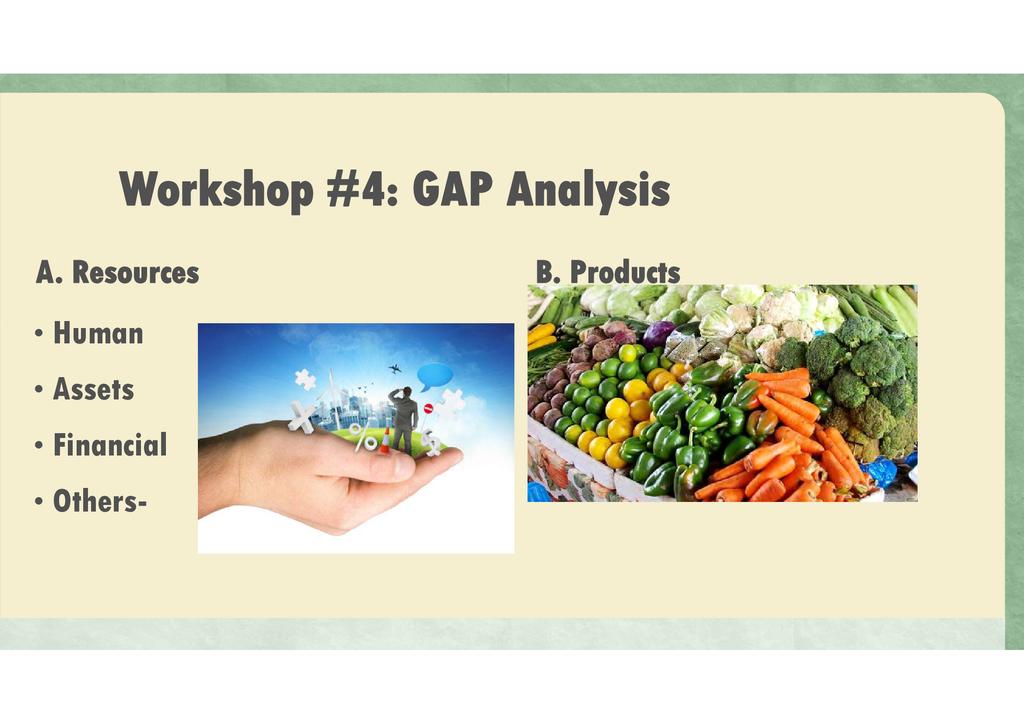 Workshop #4: GAP Analysis

A. Resources

• Human
• Assets
• Financial
• Others-

B. Products